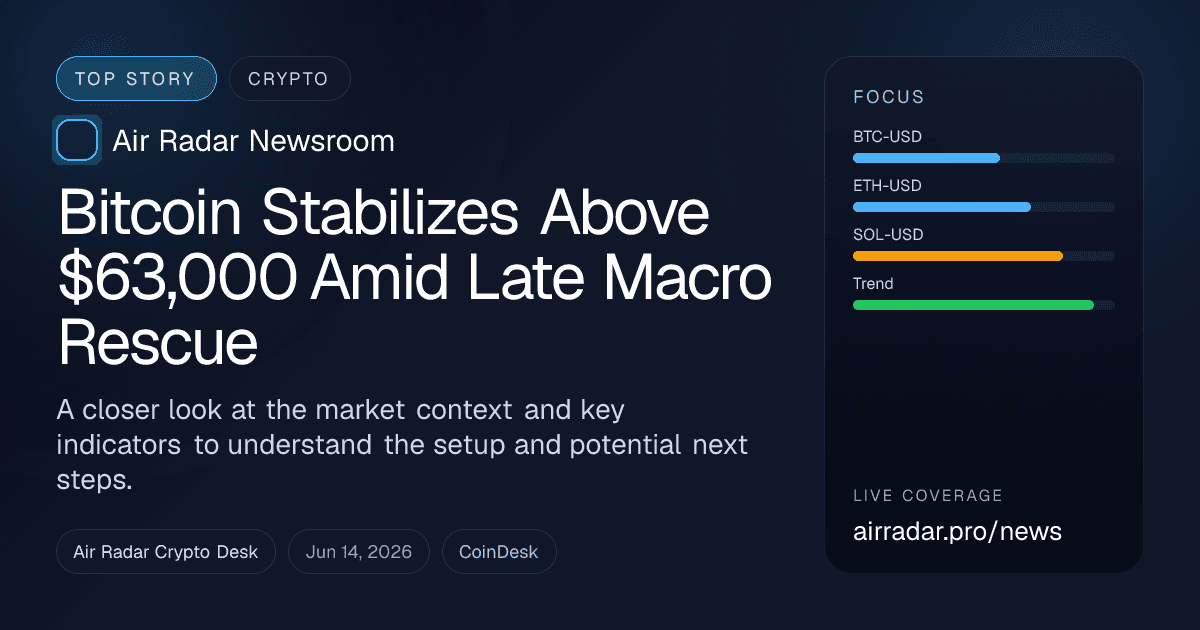 TOP STORY
CRYPTO

Air Radar Newsroom

Bitcoin Stabilizes Above $63,000 Amid Late Macro Rescue

A closer look at the market context and key indicators to understand the setup and potential next steps.

Air Radar Crypto Desk
Jun 14, 2026
CoinDesk

FOCUS
BTC-USD
ETH-USD
SOL-USD
Trend

LIVE COVERAGE
airradar.pro/news